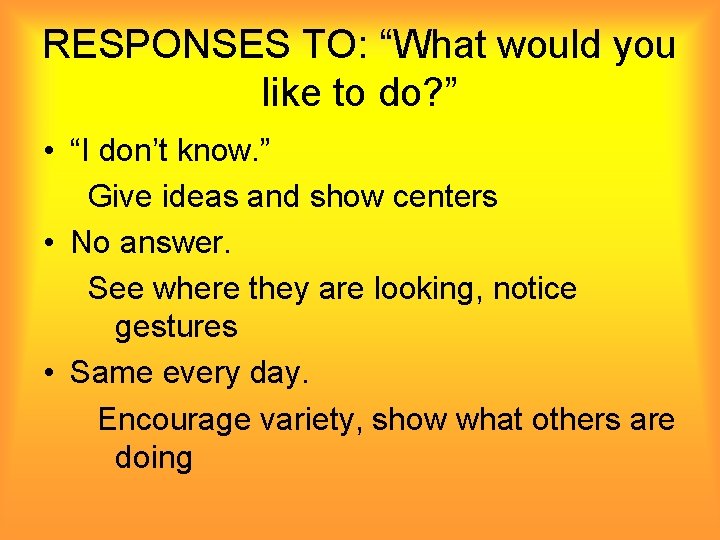 RESPONSES TO: “What would you like to do?”

• “I don’t know.”

Give ideas and show centers

• No answer.

See where they are looking, notice gestures

• Same every day.

Encourage variety, show what others are doing